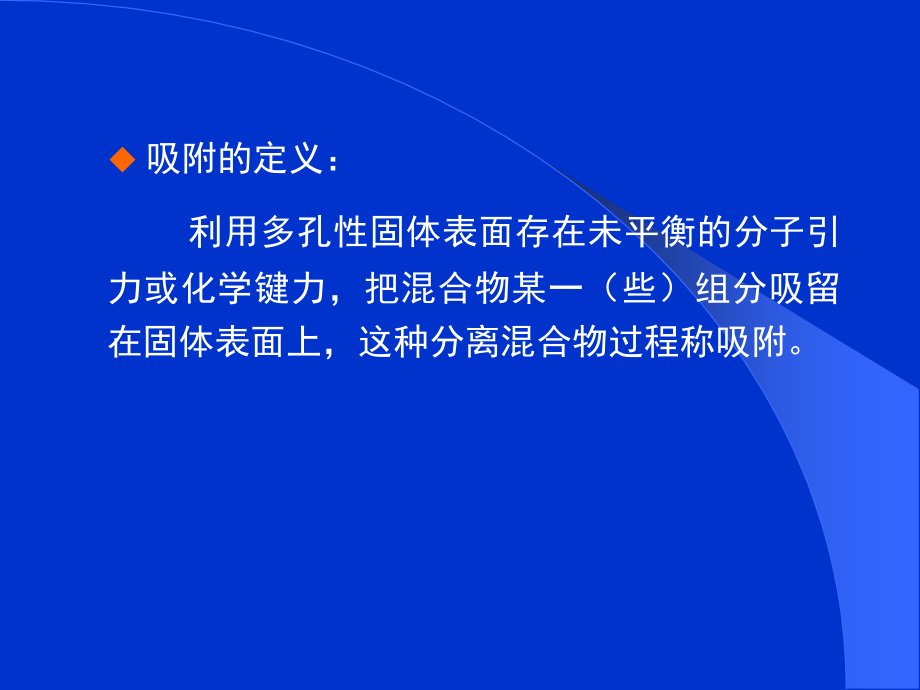 ◆ 吸附的定义：

利用多孔性固体表面存在未平衡的分子引力或化学键力，把混合物某一（些）组分吸留在固体表面上，这种分离混合物过程称吸附。